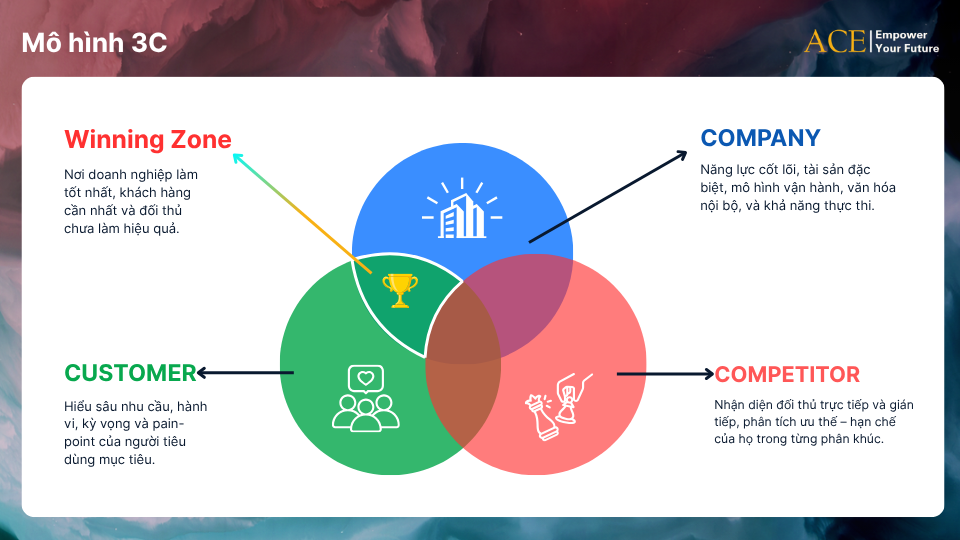 Mô hình 3C

ACE | Empower Your Future

Winning Zone

Nơi doanh nghiệp làm tốt nhất, khách hàng cần nhất và đối thủ chưa làm hiệu quả.

COMPANY

Năng lực cốt lõi, tài sản đặc biệt, mô hình vận hành, văn hóa nội bộ, và khả năng thực thi.

CUSTOMER

Hiểu sâu nhu cầu, hành vi, kỳ vọng và pain-point của người tiêu dùng mục tiêu.

COMPETITOR

Nhận diện đối thủ trực tiếp và gián tiếp, phân tích ưu thế – hạn chế của họ trong từng phân khúc.